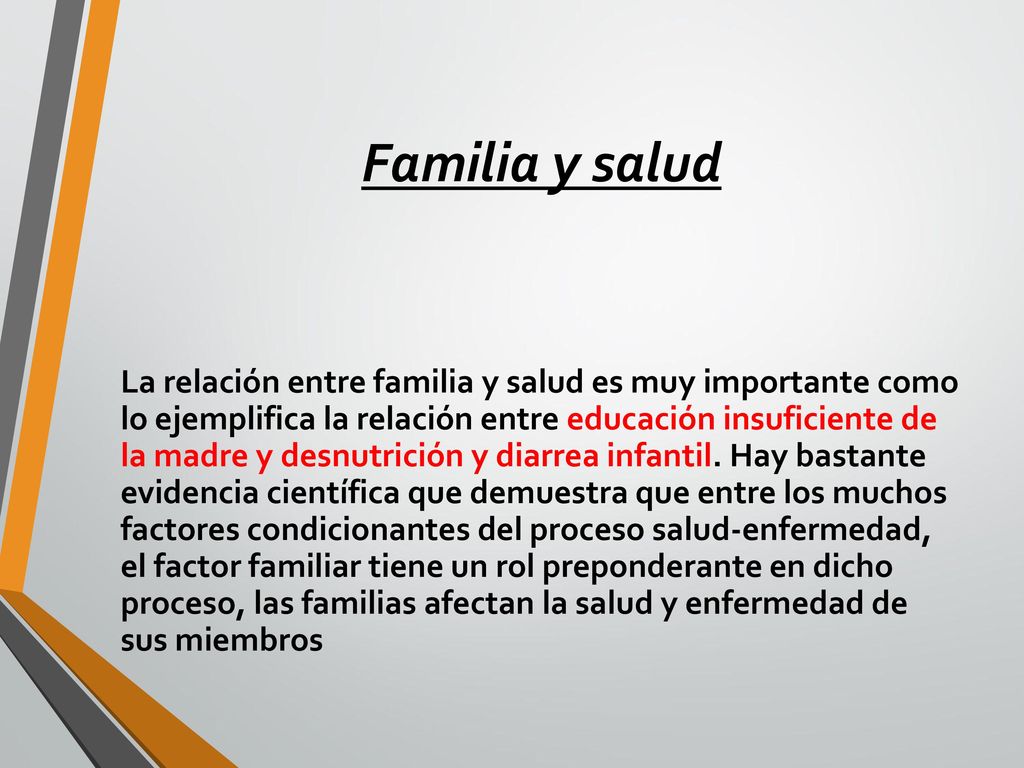 Familia y salud

La relación entre familia y salud es muy importante como lo ejemplifica la relación entre educación insuficiente de la madre y desnutrición y diarrea infantil. Hay bastante evidencia científica que demuestra que entre los muchos factores condicionantes del proceso salud-enfermedad, el factor familiar tiene un rol preponderante en dicho proceso, las familias afectan la salud y enfermedad de sus miembros